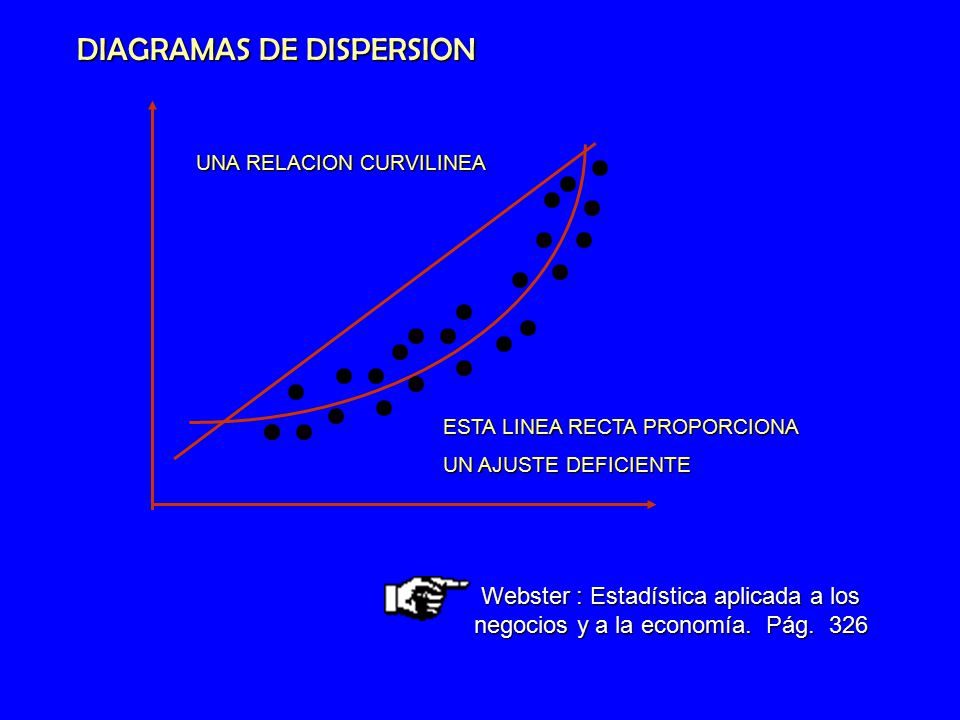 DIAGRAMAS DE DISPERSION

UNA RELACION CURVILINEA

ESTA LINEA RECTA PROPORCIONA UN AJUSTE DEFICIENTE

Webster : Estadística aplicada a los negocios y a la economía. Pág. 326